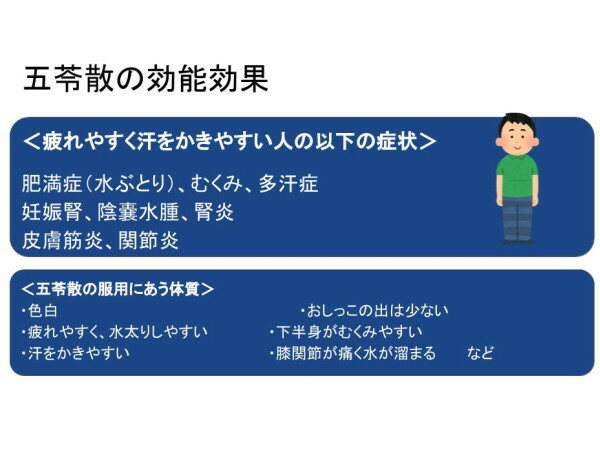 五苓散の効能効果

＜疲れやすく汗をかきやすい人の以下の症状＞

肥満症（水ぶとり）、むくみ、多汗症
妊娠腎、陰嚢水腫、腎炎
皮膚筋炎、関節炎

＜五苓散の服用にあう体質＞
・色白
・疲れやすく、水太りしやすい
・汗をかきやすい

・おしっこの出は少ない
・下半身がむくみやすい
・膝関節が痛く水が溜まる　など